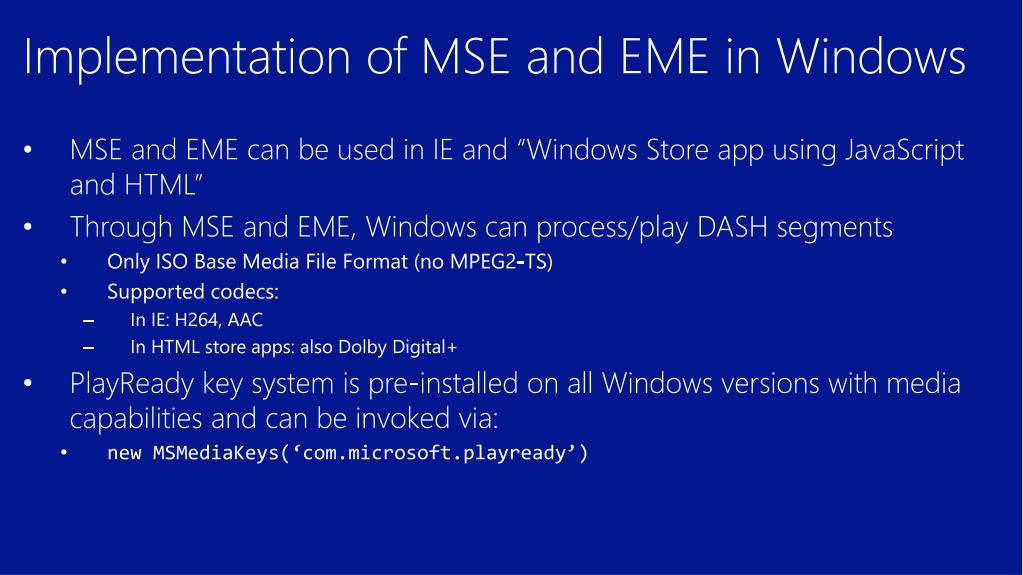 Implementation of MSE and EME in Windows

• MSE and EME can be used in IE and “Windows Store app using JavaScript and HTML”

• Through MSE and EME, Windows can process/play DASH segments

• Only ISO Base Media File Format (no MPEG2-TS)

• Supported codecs:

– In IE: H264, AAC

– In HTML store apps: also Dolby Digital+

• PlayReady key system is pre-installed on all Windows versions with media capabilities and can be invoked via:

• new MSMediaKeys(‘com.microsoft.playready’)